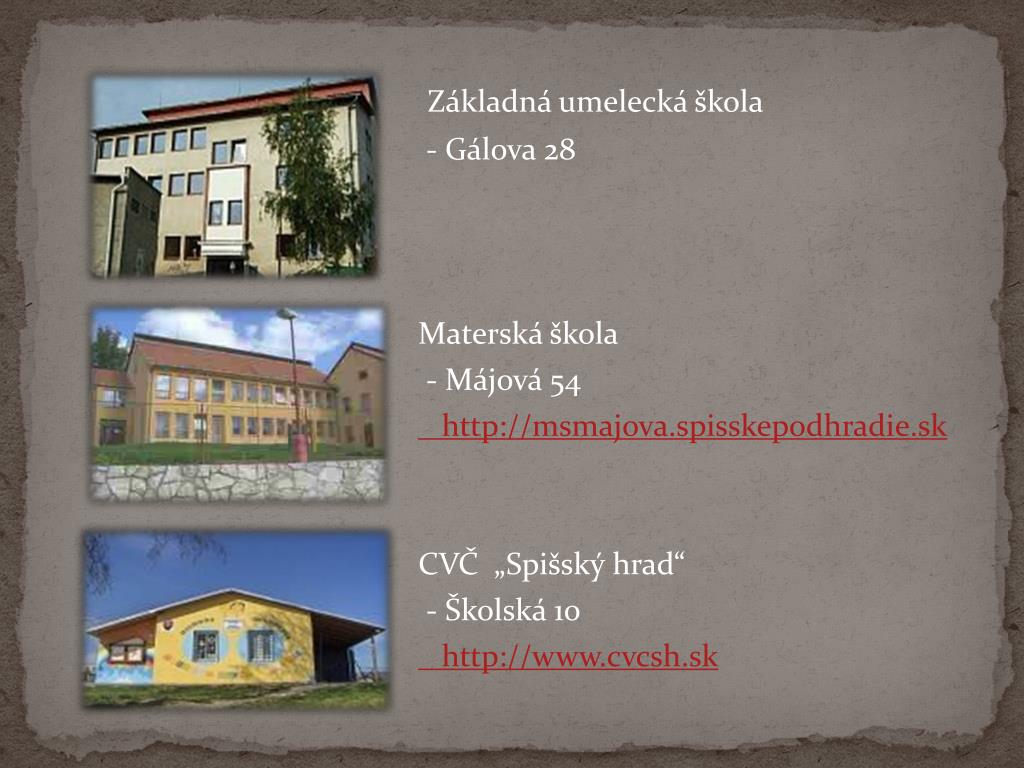 Základná umelecká škola
- Gálova 28

Materská škola
- Májová 54
http://msmajova.spisskepodhradie.sk

CVČ „Spišský hrad“
- Školská 10
http://www.cvcsh.sk